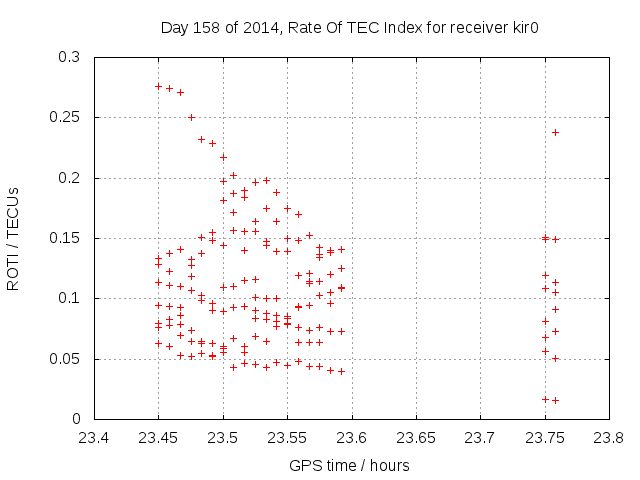 Day 158 of 2014, Rate Of TEC Index for receiver kir0

ROTI / TECUs

0.3
0.25
0.2
0.15
0.1
0.05
0

23.4 23.45 23.5 23.55 23.6 23.65 23.7 23.75 23.8

GPS time / hours